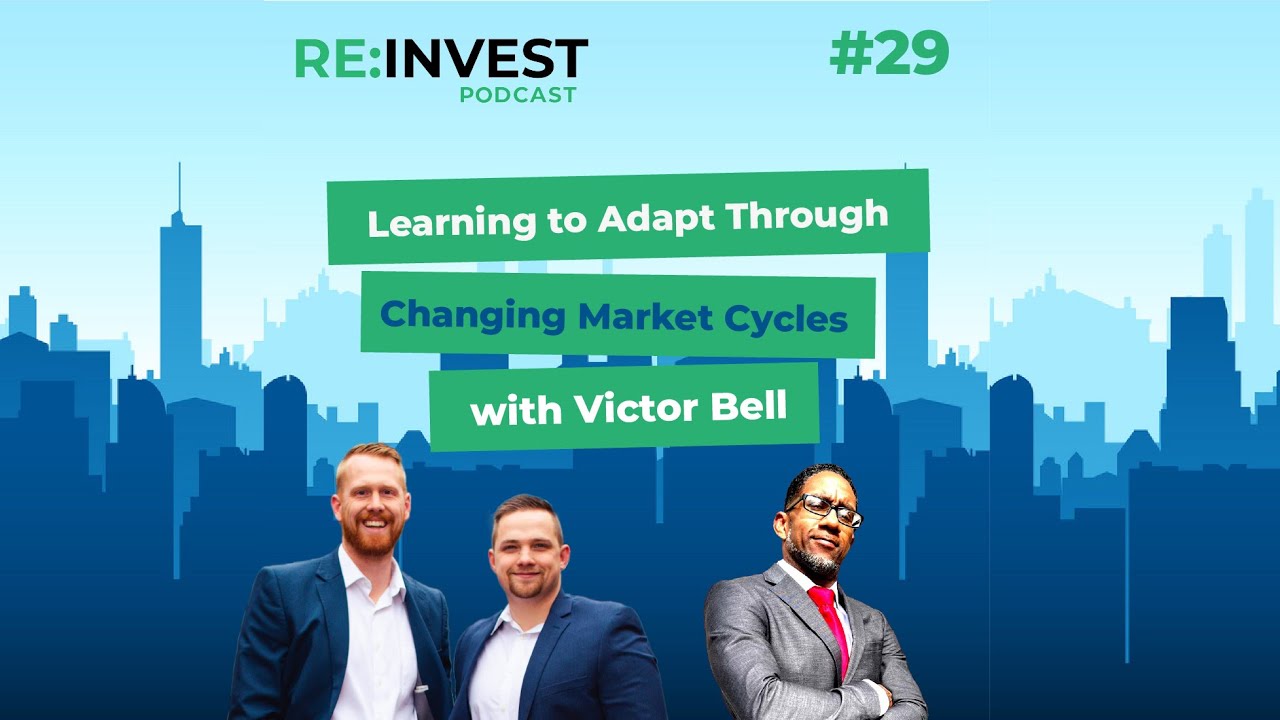 RE:INVEST
PODCAST

#29

Learning to Adapt Through
Changing Market Cycles
with Victor Bell